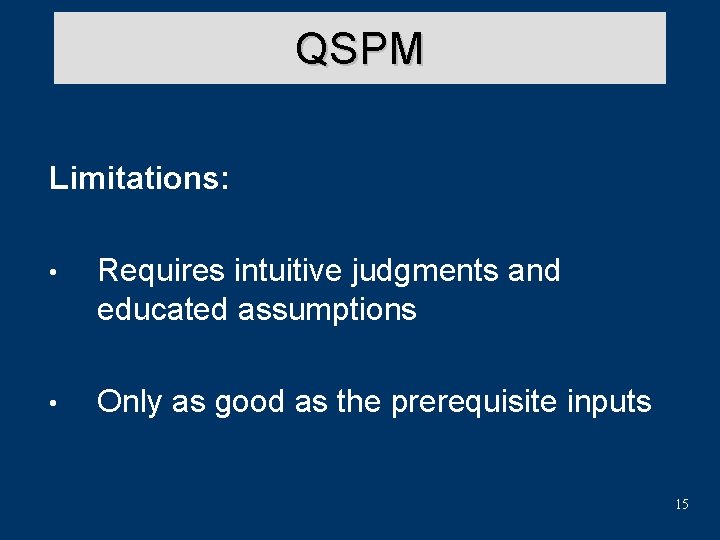 QSPM

Limitations:

• Requires intuitive judgments and educated assumptions

• Only as good as the prerequisite inputs

15